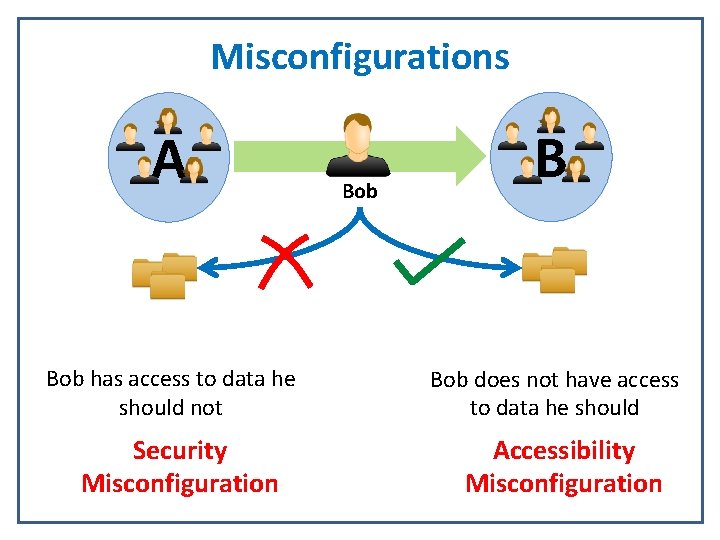 Misconfigurations

A

Bob

B

Bob has access to data he should not

Security Misconfiguration

Bob does not have access to data he should

Accessibility Misconfiguration